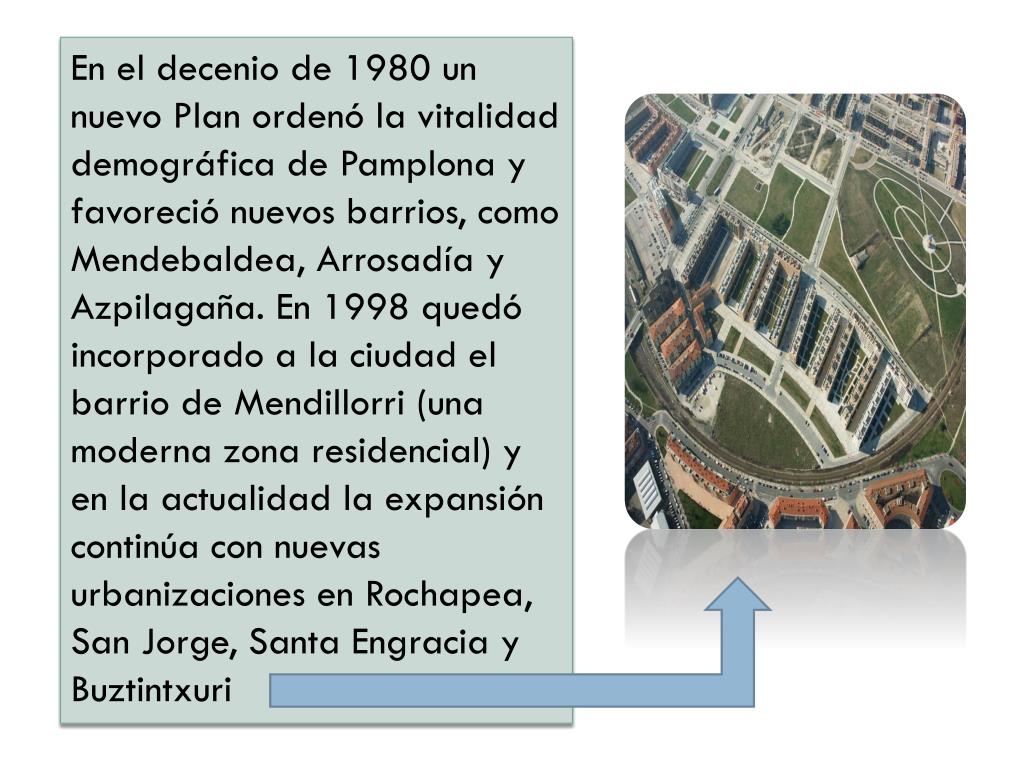 En el decenio de 1980 un nuevo Plan ordenó la vitalidad demográfica de Pamplona y favoreció nuevos barrios, como Mendebaldea, Arrosadía y Azpilagaña. En 1998 quedó incorporado a la ciudad el barrio de Mendillorri (una moderna zona residencial) y en la actualidad la expansión continúa con nuevas urbanizaciones en Rochapea, San Jorge, Santa Engracia y Buztintxuri